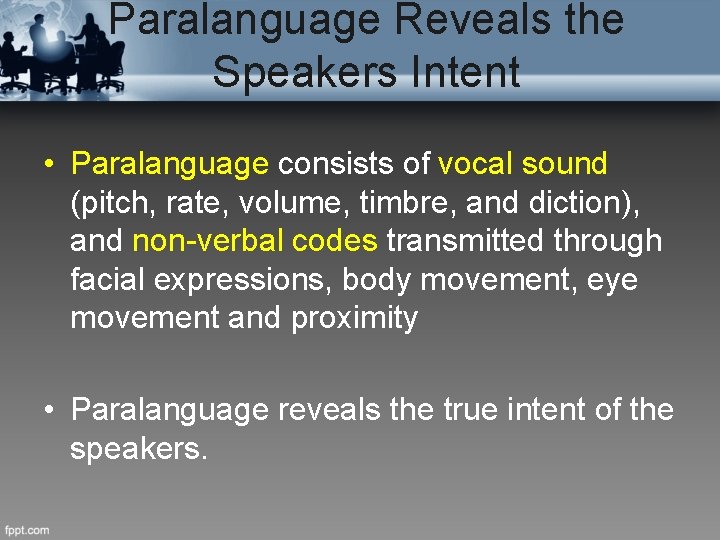 Paralanguage Reveals the Speakers Intent

• Paralanguage consists of vocal sound (pitch, rate, volume, timbre, and diction), and non-verbal codes transmitted through facial expressions, body movement, eye movement and proximity

• Paralanguage reveals the true intent of the speakers.

fppt.com